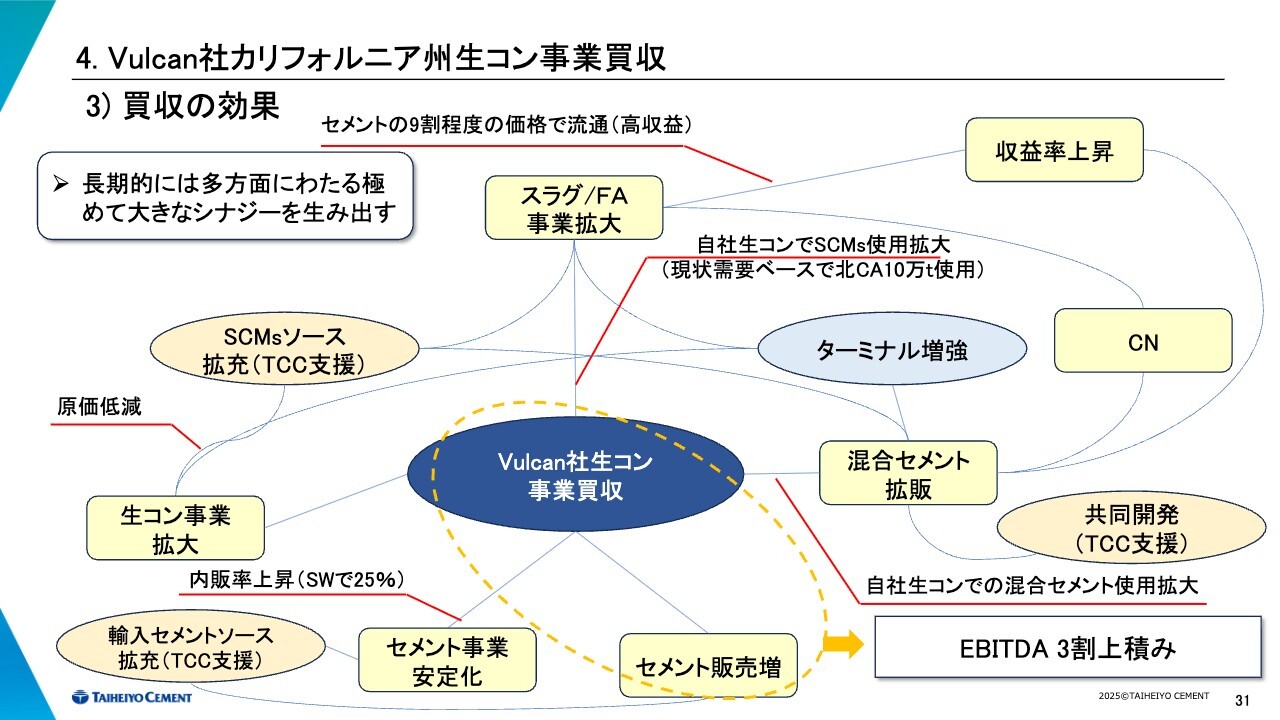 4. Vulcan社カリフォルニア州生コン事業買収

3) 買収の効果

➢ 長期的には多方面にわたる極めて大きなシナジーを生み出す

セメントの9割程度の価格で流通(高収益)

収益率上昇

スラグ/FA 事業拡大

自社生コンでSCMs使用拡大 (現状需要ベースで北CA10万t使用)

SCMsソース 拡充(TCC支援)

ターミナル増強

CN

原価低減

Vulcan社生コン 事業買収

混合セメント 拡販

生コン事業 拡大

共同開発 (TCC支援)

内販率上昇(SWで25%)

自社生コンでの混合セメント使用拡大

輸入セメントソース 拡充(TCC支援)

セメント事業 安定化

セメント販売増

EBITDA 3割上積み

TAIHEIYO CEMENT

2025©TAIHEIYO CEMENT

31